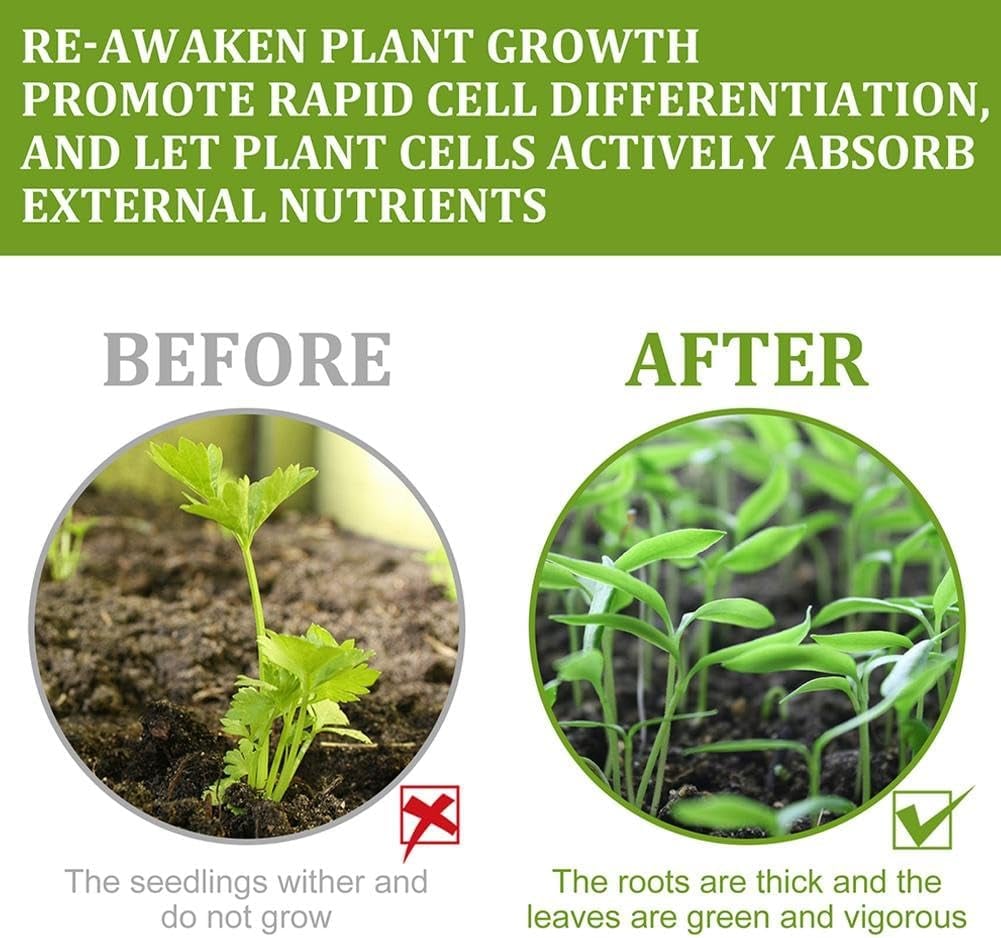 RE-AWAKEN PLANT GROWTH
PROMOTE RAPID CELL DIFFERENTIATION, AND LET PLANT CELLS ACTIVELY ABSORB EXTERNAL NUTRIENTS

BEFORE

The seedlings wither and do not grow

AFTER

The roots are thick and the leaves are green and vigorous